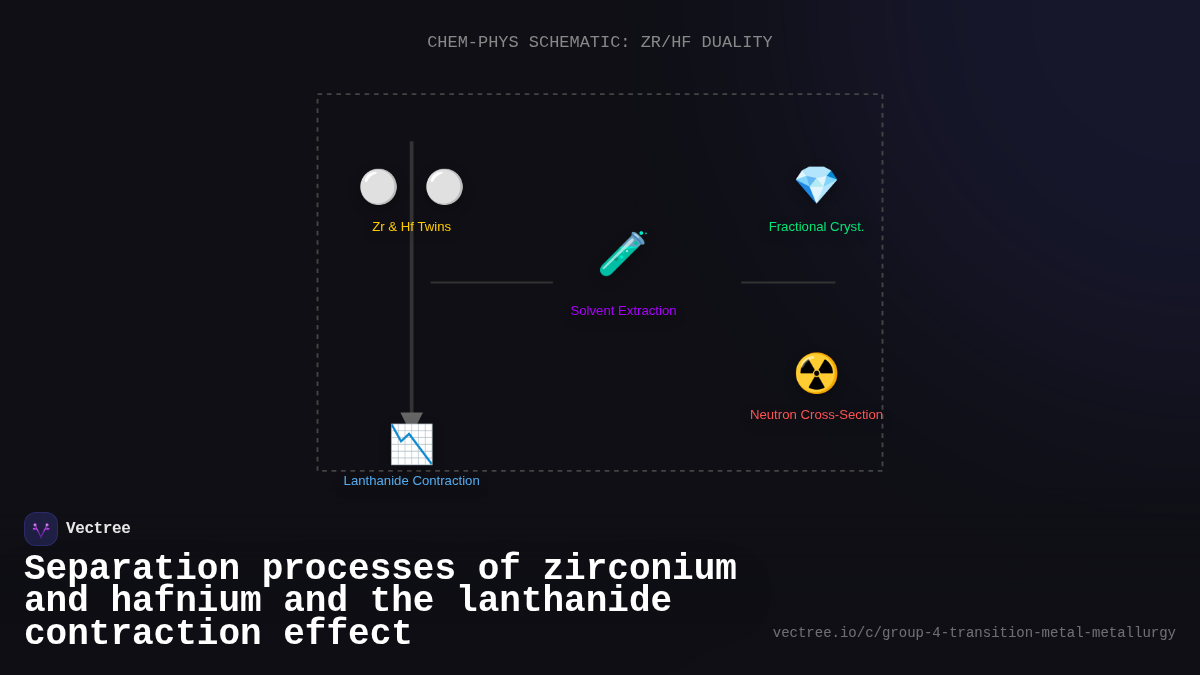 CHEM-PHYS SCHEMATIC: ZR/HF DUALITY

Zr & Hf Twins

Fractional Cryst.

Solvent Extraction

Neutron Cross-Section

Lanthanide Contraction

Vectree

Separation processes of zirconium and hafnium and the lanthanide contraction effect

vectree.io/c/group-4-transition-metal-metallurgy